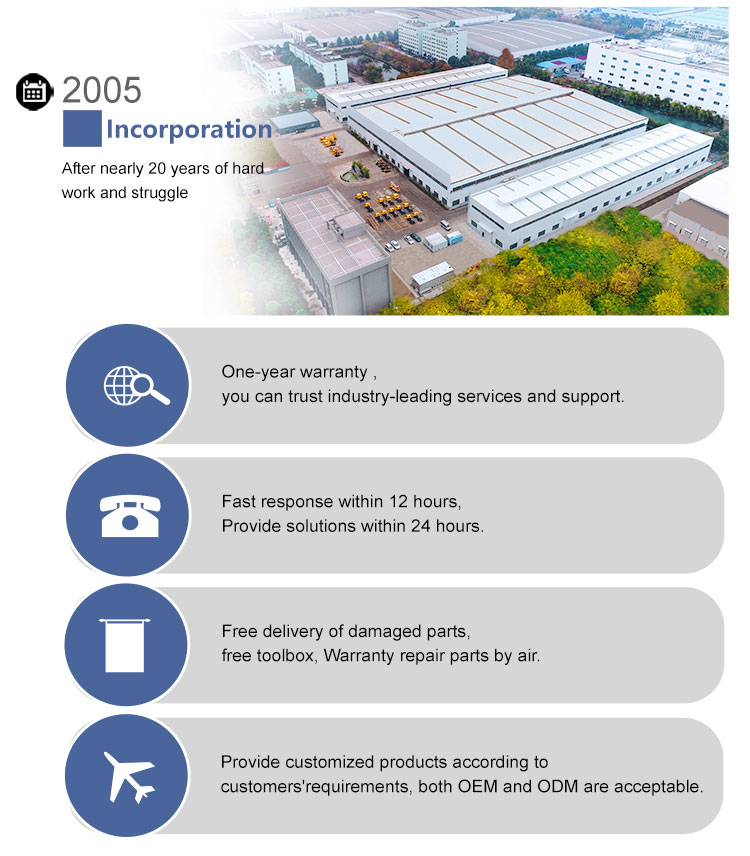 2005
Incorporation
After nearly 20 years of hard work and struggle

One-year warranty ,
you can trust industry-leading services and support.

Fast response within 12 hours,
Provide solutions within 24 hours.

Free delivery of damaged parts,
free toolbox, Warranty repair parts by air.

Provide customized products according to customers'requirements, both OEM and ODM are acceptable.